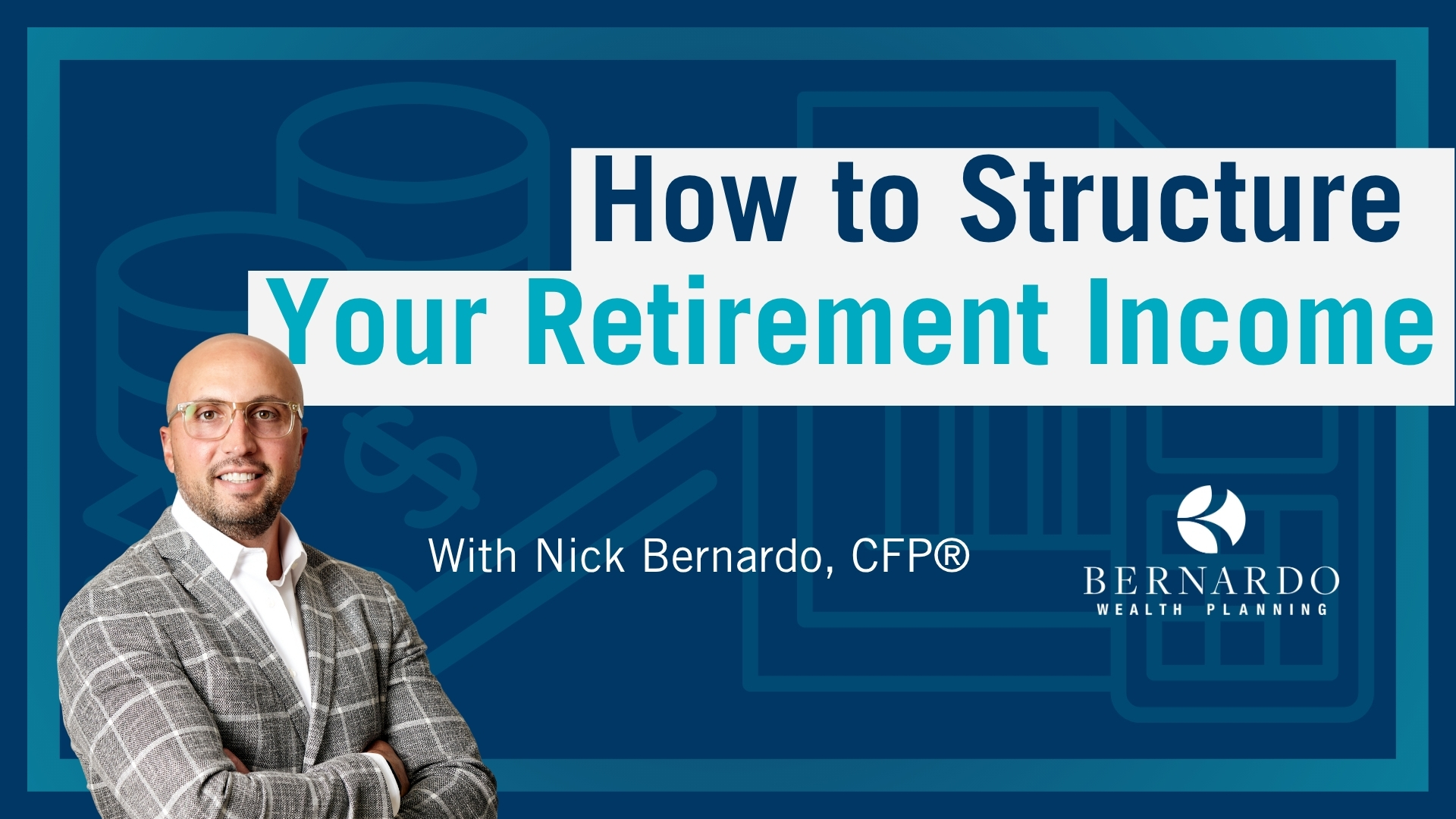 How to Structure
Your Retirement Income

With Nick Bernardo, CFP®

BERNARDO
WEALTH PLANNING